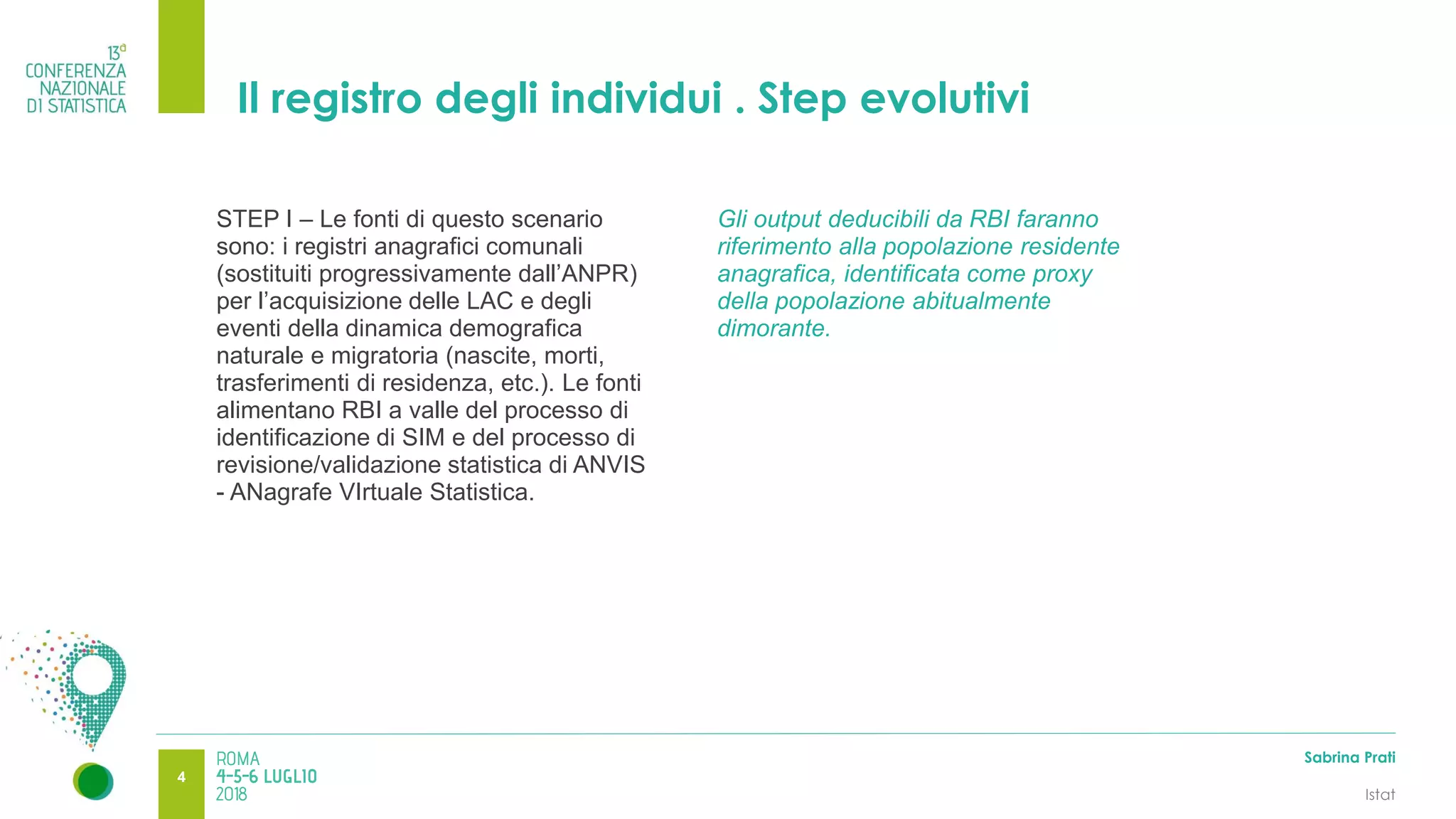 13ª
CONFERENZA
NAZIONALE
DI STATISTICA

Il registro degli individui . Step evolutivi

STEP I – Le fonti di questo scenario sono: i registri anagrafici comunali (sostituiti progressivamente dall'ANPR) per l'acquisizione delle LAC e degli eventi della dinamica demografica naturale e migratoria (nascite, morti, trasferimenti di residenza, etc.). Le fonti alimentano RBI a valle del processo di identificazione di SIM e del processo di revisione/validazione statistica di ANVIS - ANagrafe VIrtuale Statistica.

Gli output deducibili da RBI faranno riferimento alla popolazione residente anagrafica, identificata come proxy della popolazione abitualmente dimorante.

4

ROMA
4-5-6 LUGLIO
2018

Sabrina Prati

Istat